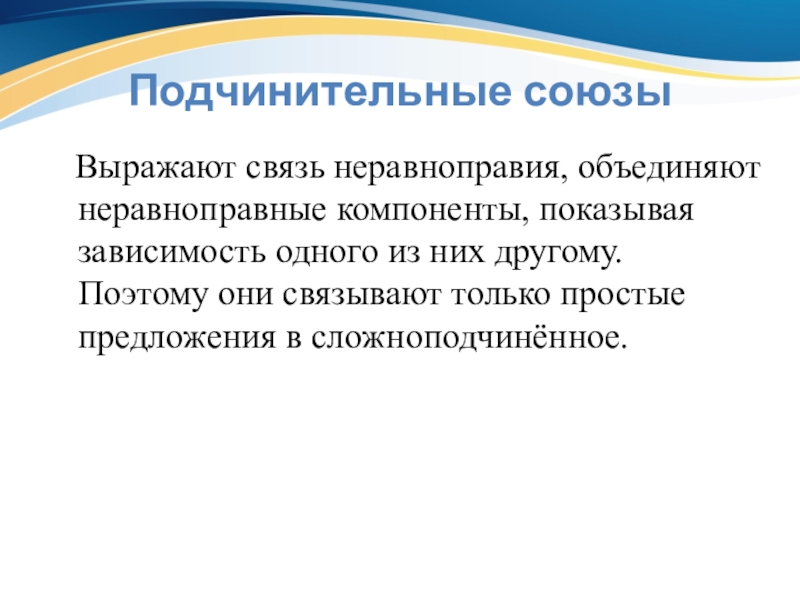 Подчинительные союзы

Выражают связь неравноправия, объединяют неравноправные компоненты, показывая зависимость одного из них другому. Поэтому они связывают только простые предложения в сложноподчинённое.